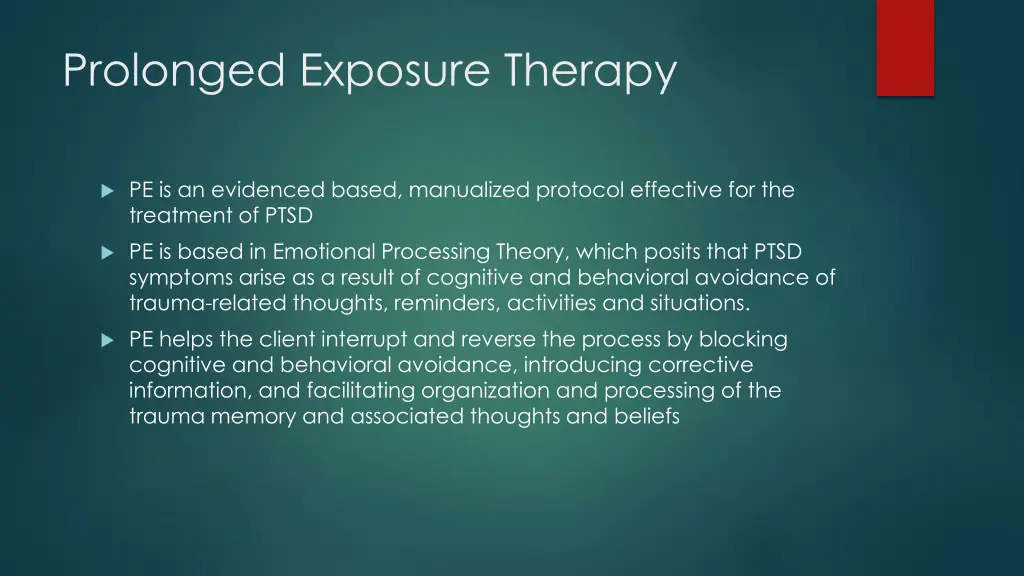 Prolonged Exposure Therapy

PE is an evidenced based, manualized protocol effective for the treatment of PTSD

PE is based in Emotional Processing Theory, which posits that PTSD symptoms arise as a result of cognitive and behavioral avoidance of trauma-related thoughts, reminders, activities and situations.

PE helps the client interrupt and reverse the process by blocking cognitive and behavioral avoidance, introducing corrective information, and facilitating organization and processing of the trauma memory and associated thoughts and beliefs